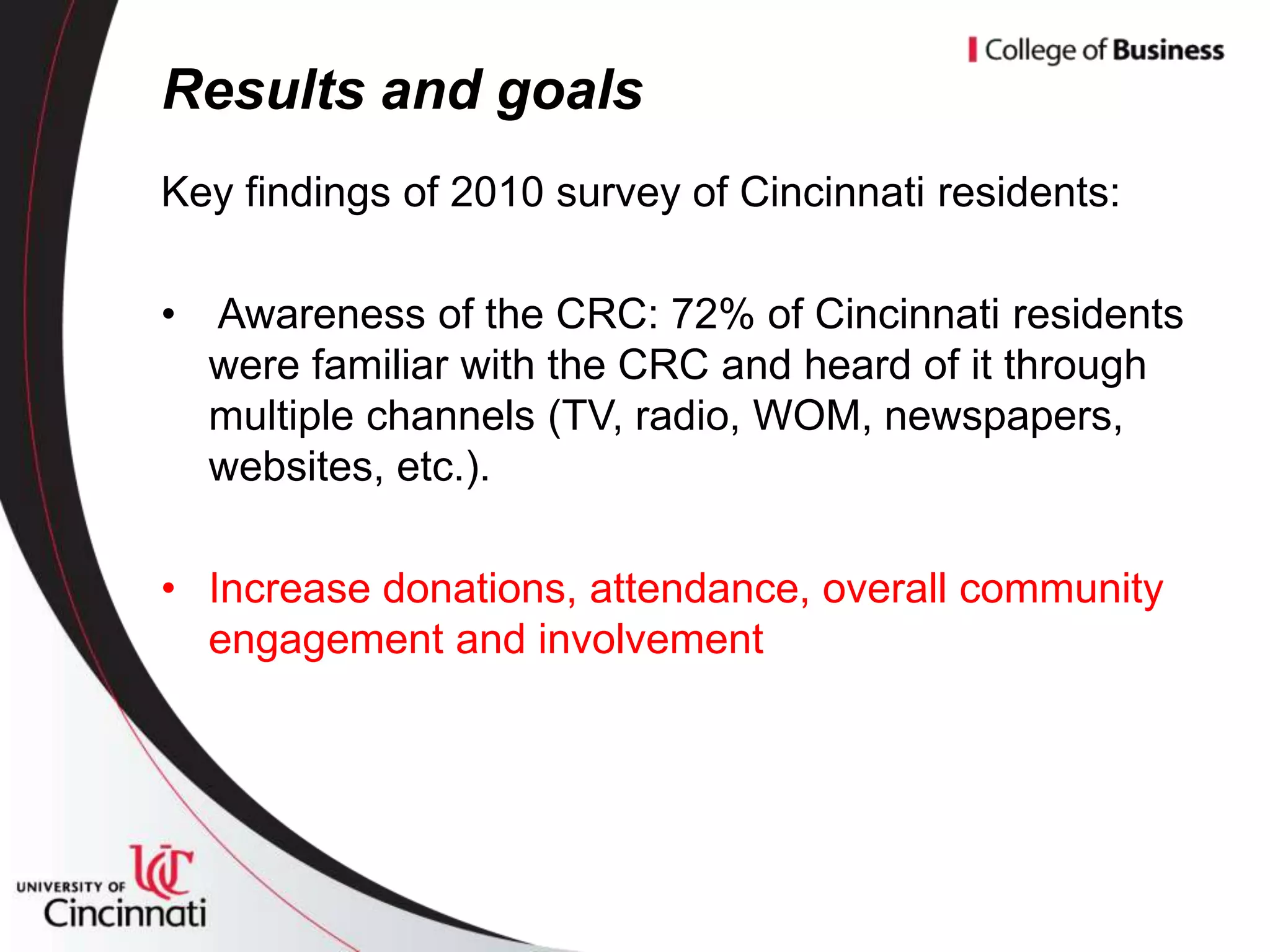 College of Business

Results and goals

Key findings of 2010 survey of Cincinnati residents:

• Awareness of the CRC: 72% of Cincinnati residents were familiar with the CRC and heard of it through multiple channels (TV, radio, WOM, newspapers, websites, etc.).

• Increase donations, attendance, overall community engagement and involvement

UC
UNIVERSITY OF
Cincinnati